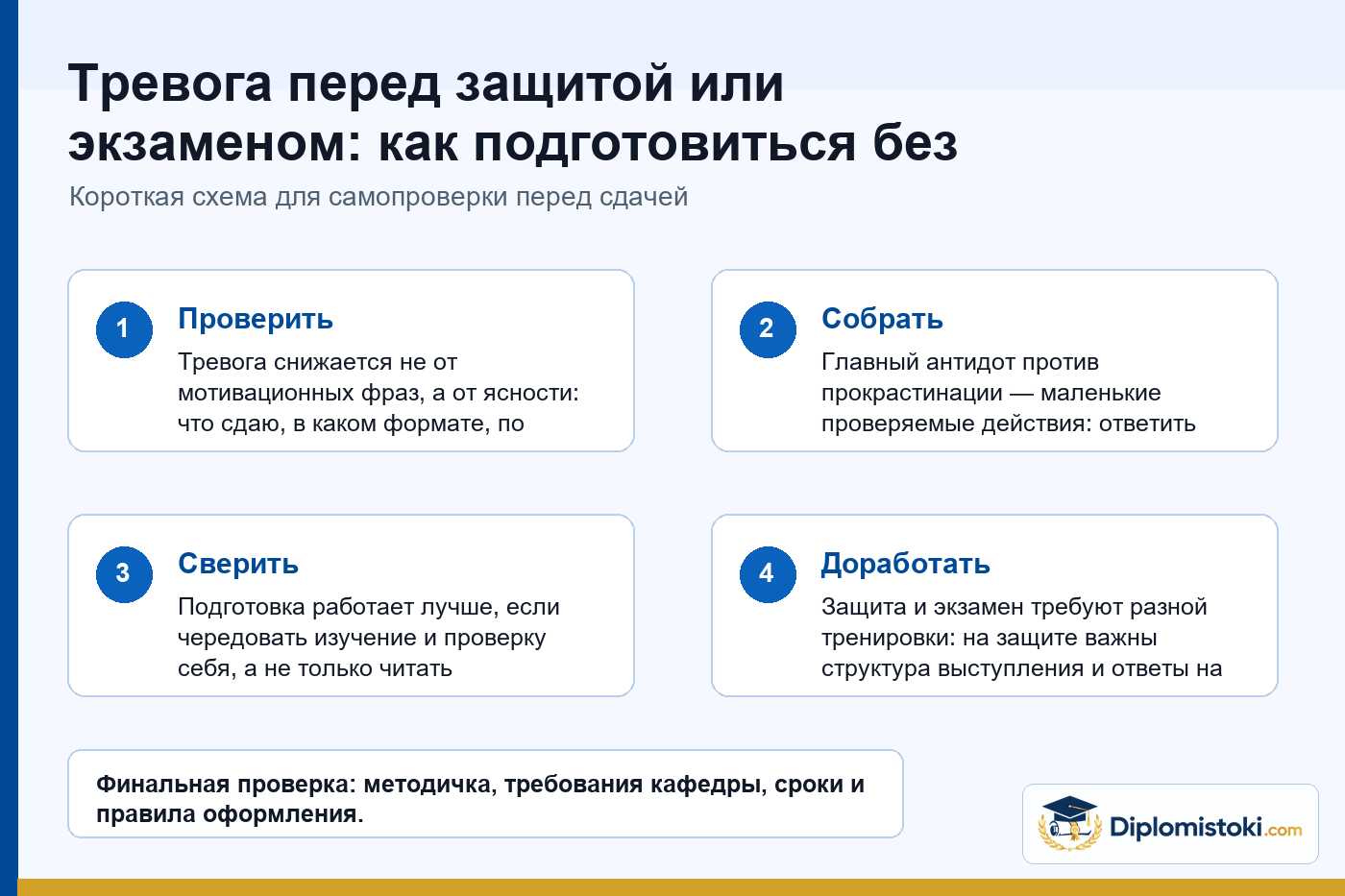 Тревога перед защитой или экзаменом: как подготовиться без

Короткая схема для самопроверки перед сдачей

1

Проверить

Тревога снижается не от мотивационных фраз, а от ясности: что сдаю, в каком формате, по

2

Собрать

Главный антидот против прокрастинации — маленькие проверяемые действия: ответить

3

Сверить

Подготовка работает лучше, если чередовать изучение и проверку себя, а не только читать

4

Доработать

Защита и экзамен требуют разной тренировки: на защите важны структура выступления и ответы на

Финальная проверка: методичка, требования кафедры, сроки и правила оформления.

Diplomistoki.com